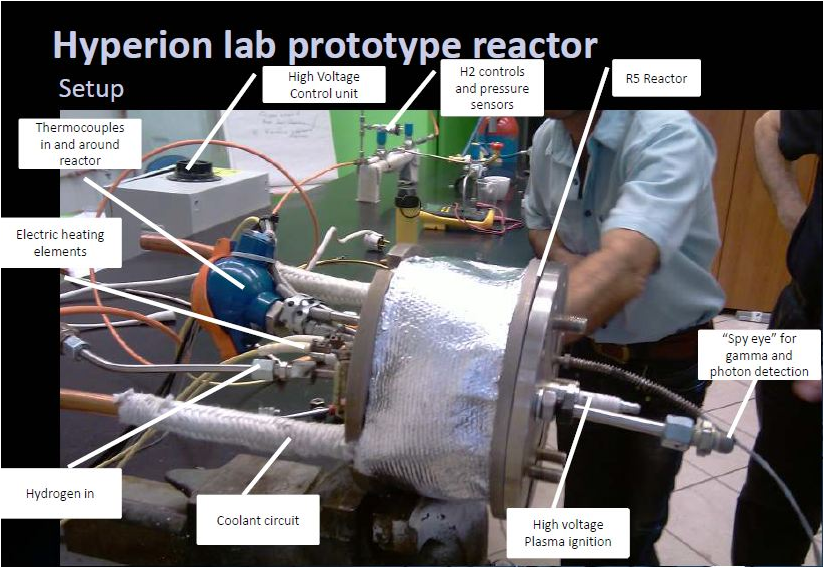 Hyperion lab prototype reactor

Setup

High Voltage Control unit

H2 controls and pressure sensors

R5 Reactor

Thermocouples in and around reactor

Electric heating elements

"Spy eye" for gamma and photon detection

Hydrogen in

Coolant circuit

High voltage Plasma ignition